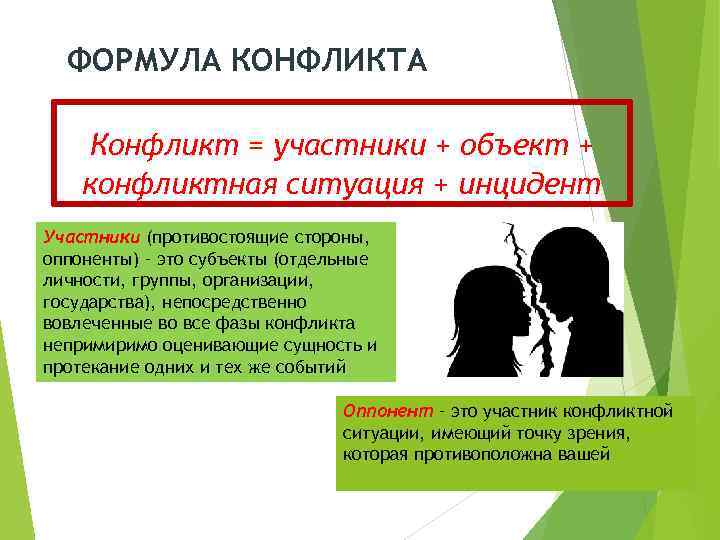 ФОРМУЛА КОНФЛИКТА

Конфликт = участники + объект + конфликтная ситуация + инцидент

Участники (противостоящие стороны, оппоненты) - это субъекты (отдельные личности, группы, организации, государства), непосредственно вовлеченные во все фазы конфликта непримиримо оценивающие сущность и протекание одних и тех же событий

Оппонент - это участник конфликтной ситуации, имеющий точку зрения, которая противоположна вашей